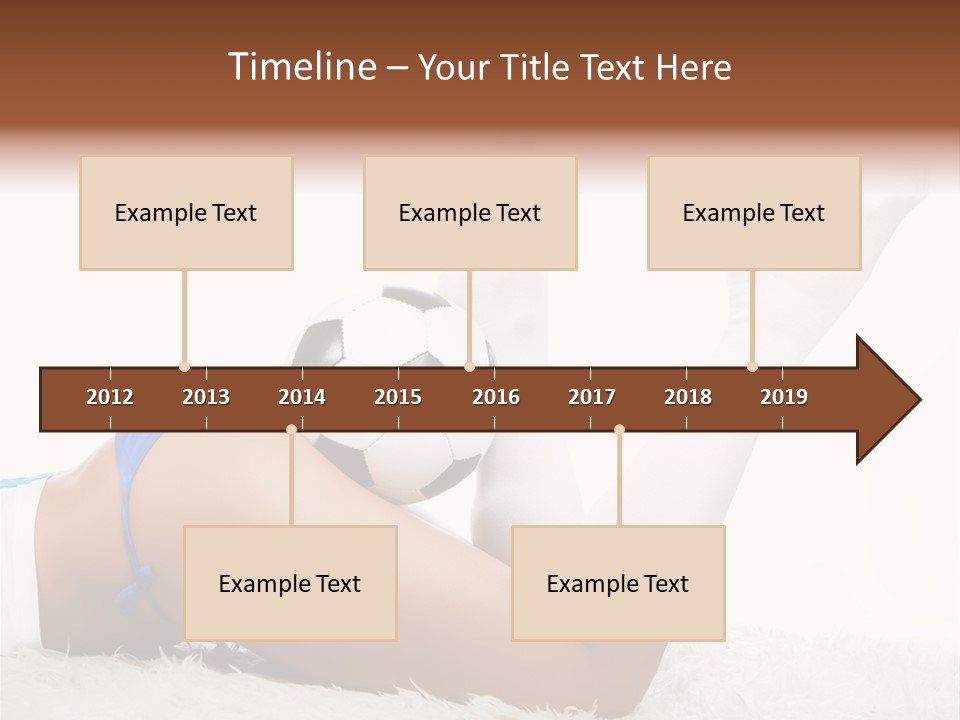 Timeline – Your Title Text Here

Example Text

Example Text

Example Text

2012 2013 2014 2015 2016 2017 2018 2019

Example Text

Example Text